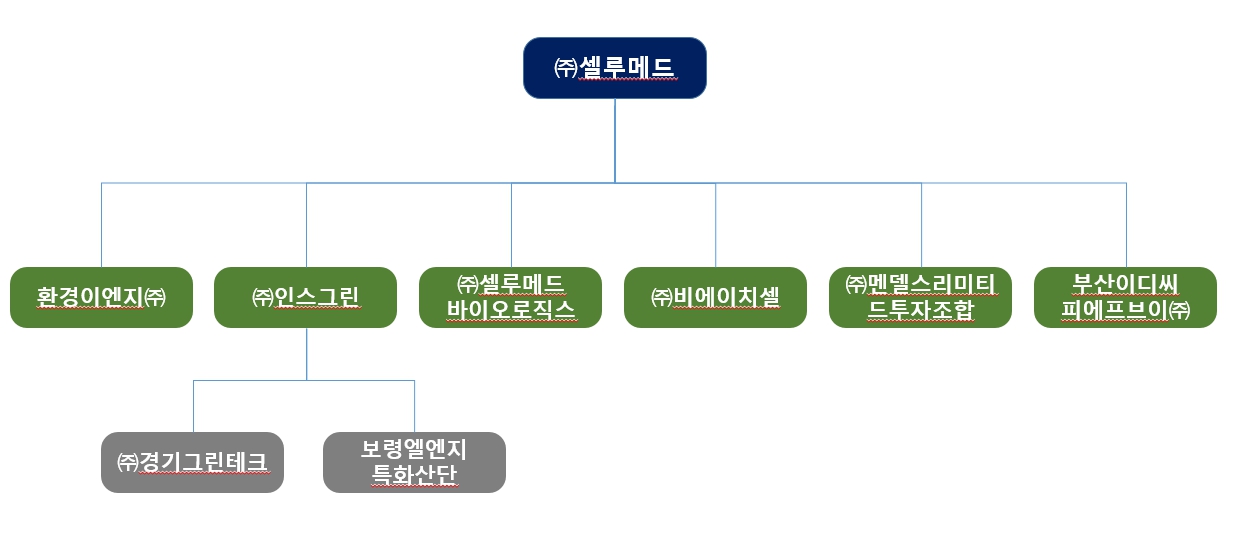 ㈜셀루메드

환경이엔지㈜

㈜인스그린

㈜셀루메드 바이오로직스

㈜비에이치셀

㈜멘델스리미티드투자조합

부산이디씨 피에프브이㈜

㈜경기그린테크

보령엘엔지 특화산단